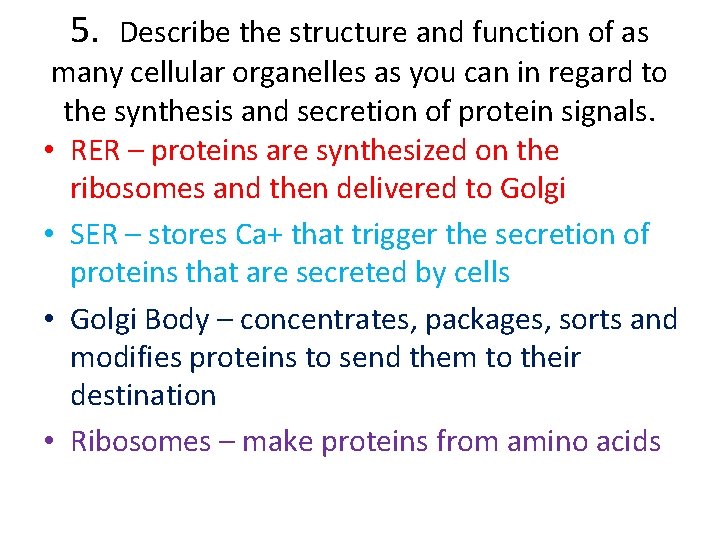 5. Describe the structure and function of as many cellular organelles as you can in regard to the synthesis and secretion of protein signals.

• RER – proteins are synthesized on the ribosomes and then delivered to Golgi

• SER – stores Ca+ that trigger the secretion of proteins that are secreted by cells

• Golgi Body – concentrates, packages, sorts and modifies proteins to send them to their destination

• Ribosomes – make proteins from amino acids